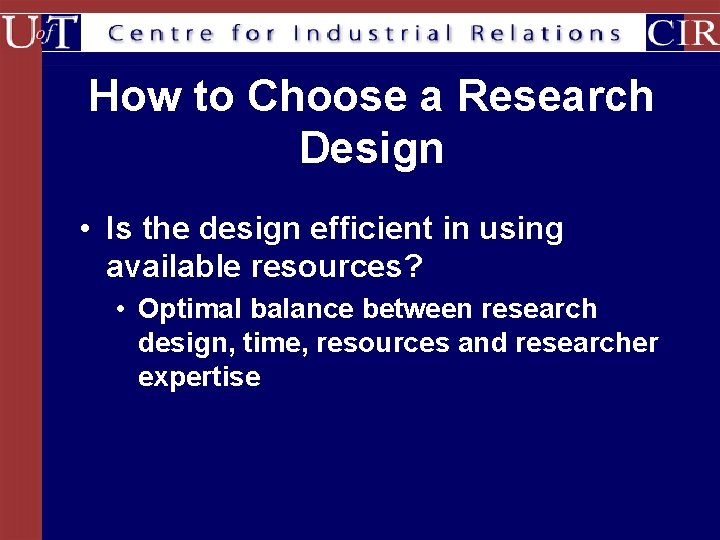 UofT Centre for Industrial Relations CIR

How to Choose a Research Design

• Is the design efficient in using available resources?

• Optimal balance between research design, time, resources and researcher expertise